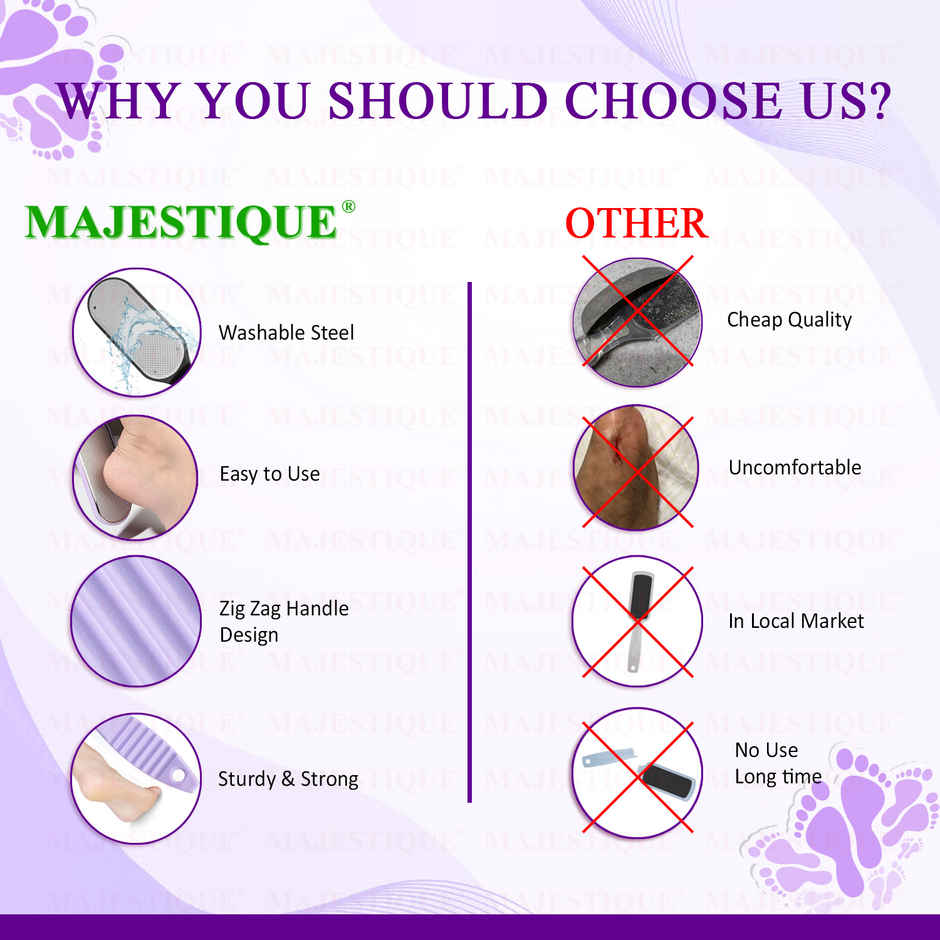 WHY YOU SHOULD CHOOSE US?

MAJESTIQUE®

Washable Steel

Easy to Use

Zig Zag Handle Design

Sturdy & Strong

OTHER

Cheap Quality

Uncomfortable

In Local Market

No Use Long time